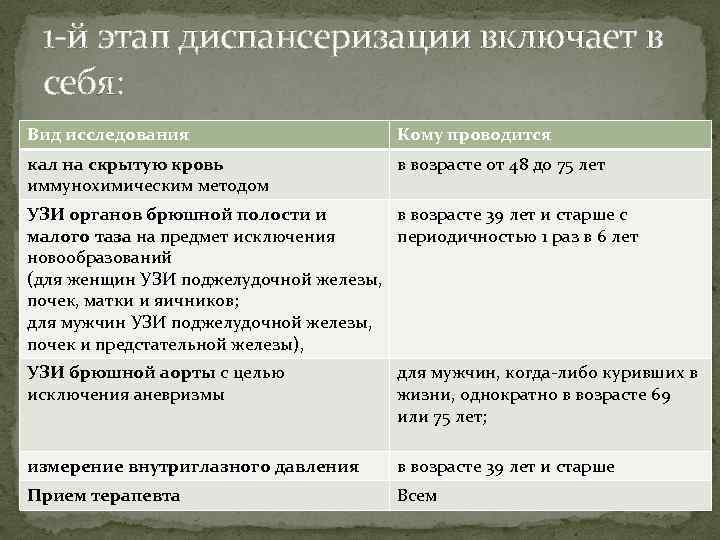 1-й этап диспансеризации включает в себя:

| Вид исследования | Кому проводится |
|---|---|
| кал на скрытую кровь иммунохимическим методом | в возрасте от 48 до 75 лет |
| УЗИ органов брюшной полости и малого таза на предмет исключения новообразований (для женщин УЗИ поджелудочной железы, почек, матки и яичников; для мужчин УЗИ поджелудочной железы, почек и предстательной железы), | в возрасте 39 лет и старше с периодичностью 1 раз в 6 лет |
| УЗИ брюшной аорты с целью исключения аневризмы | для мужчин, когда-либо куривших в жизни, однократно в возрасте 69 или 75 лет; |
| измерение внутриглазного давления | в возрасте 39 лет и старше |
| Прием терапевта | Всем |